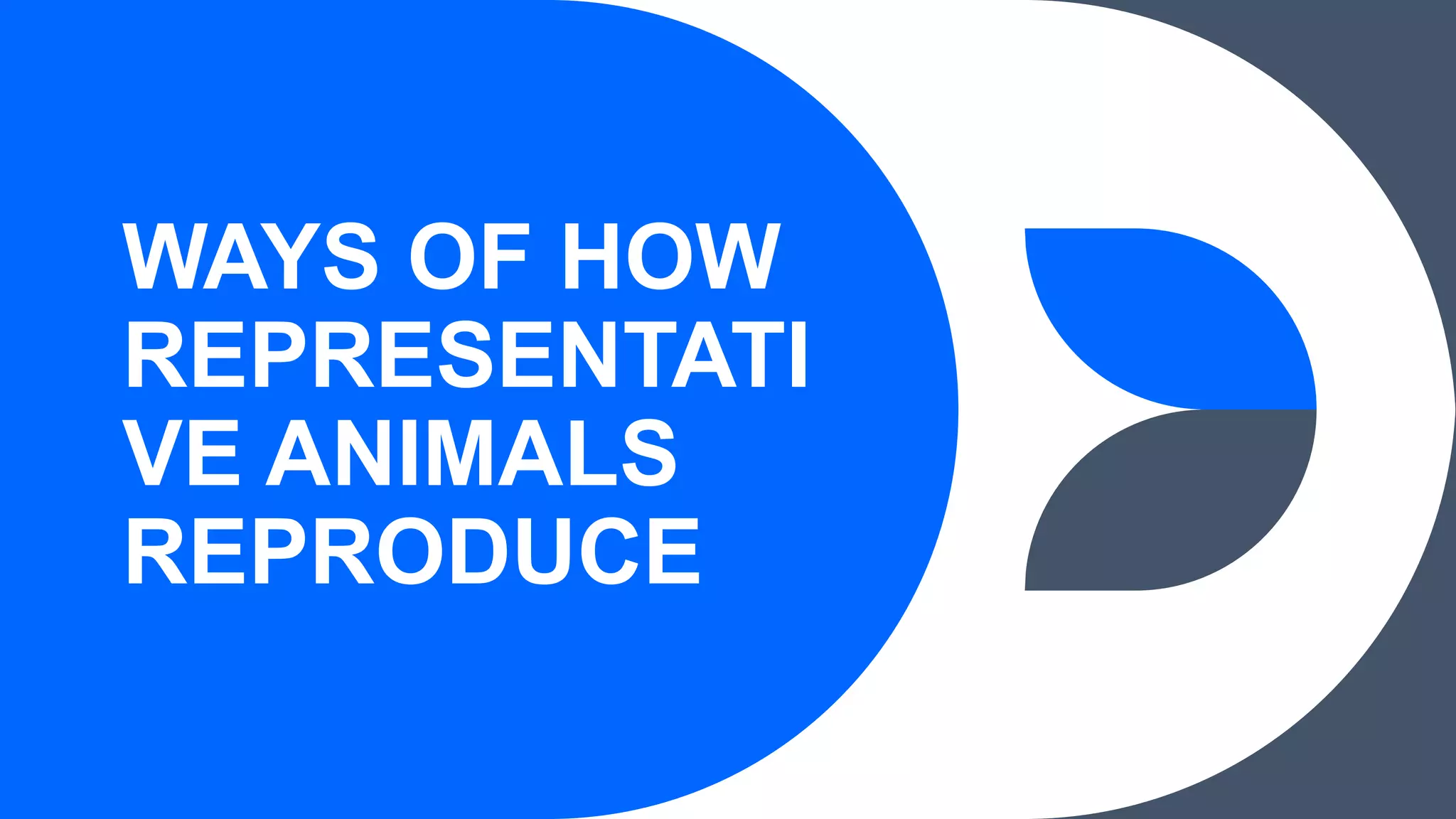 WAYS OF HOW REPRESENTATIVE ANIMALS REPRODUCE